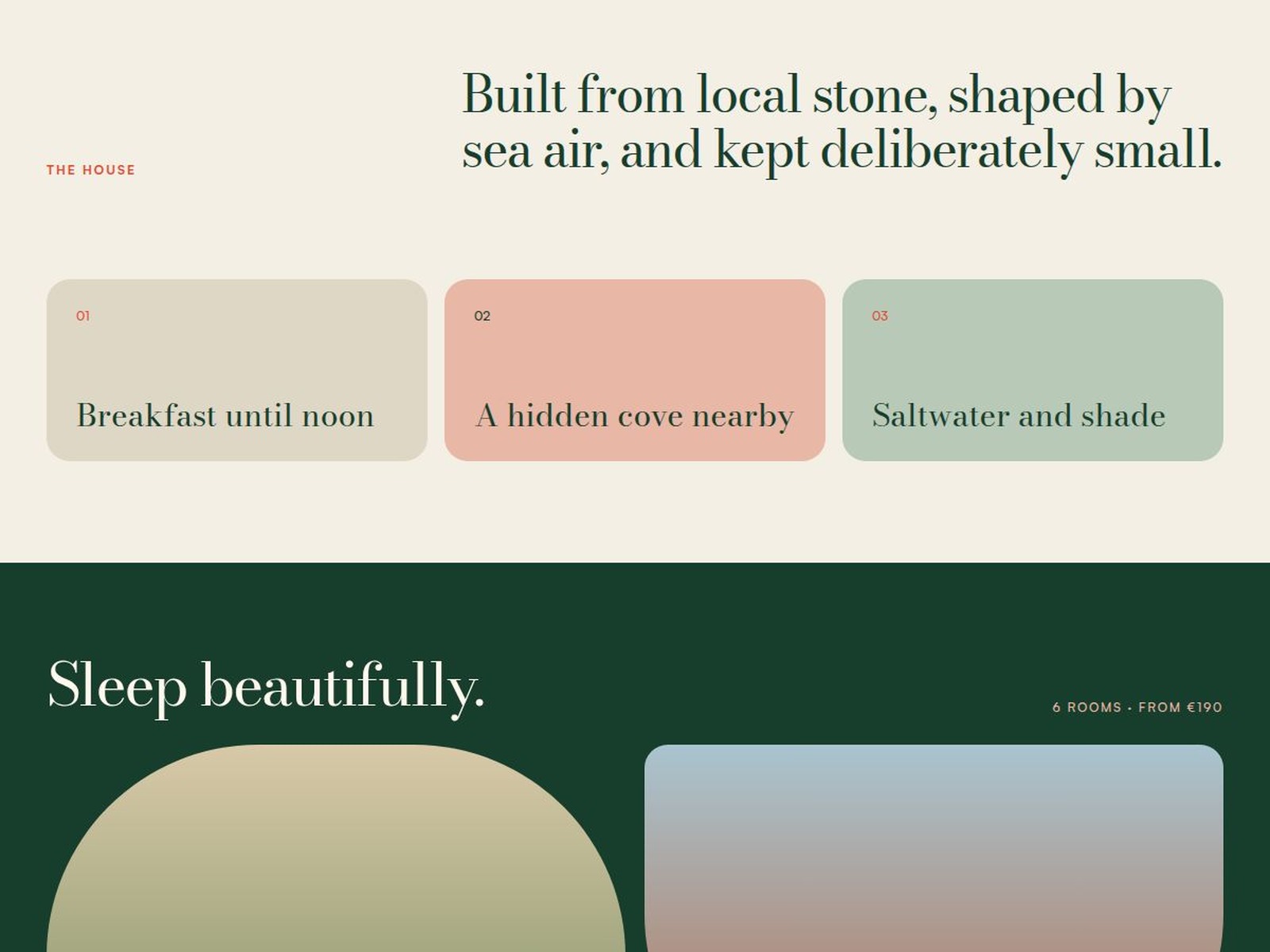 THE HOUSE

Built from local stone, shaped by sea air, and kept deliberately small.

01

Breakfast until noon

02

A hidden cove nearby

03

Saltwater and shade

Sleep beautifully.

6 ROOMS · FROM €190